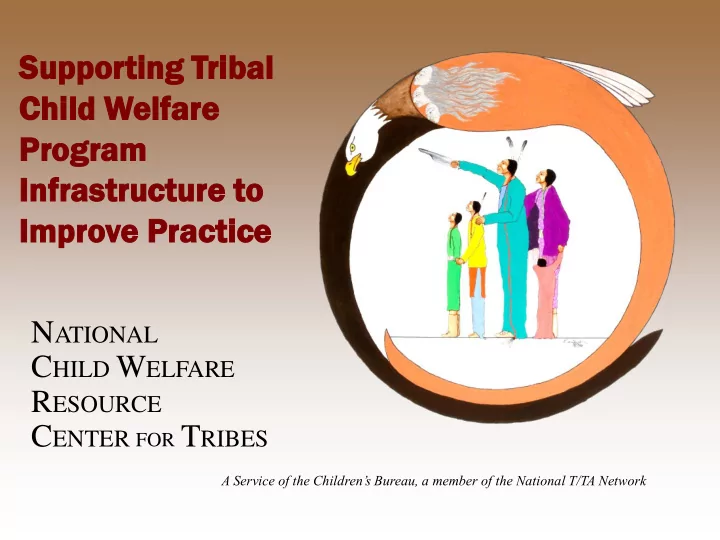 Supporting Tribal Child Welfare Program Infrastructure to Improve Practice

NATIONAL CHILD WELFARE RESOURCE CENTER FOR TRIBES

A Service of the Children's Bureau, a member of the National T/TA Network